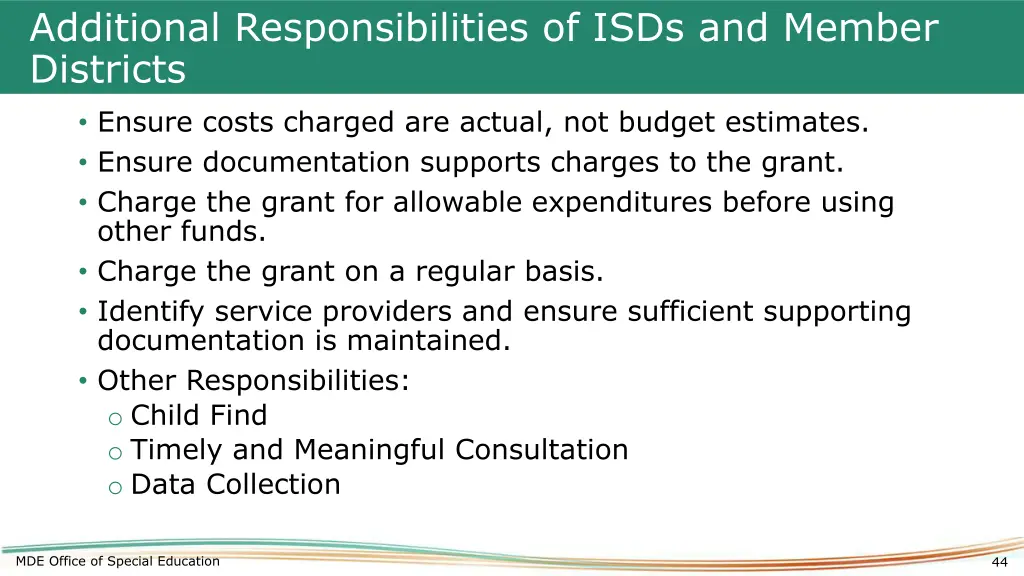 Additional Responsibilities of ISDs and Member Districts

• Ensure costs charged are actual, not budget estimates.
• Ensure documentation supports charges to the grant.
• Charge the grant for allowable expenditures before using other funds.
• Charge the grant on a regular basis.
• Identify service providers and ensure sufficient supporting documentation is maintained.
• Other Responsibilities:
  o Child Find
  o Timely and Meaningful Consultation
  o Data Collection

MDE Office of Special Education

44